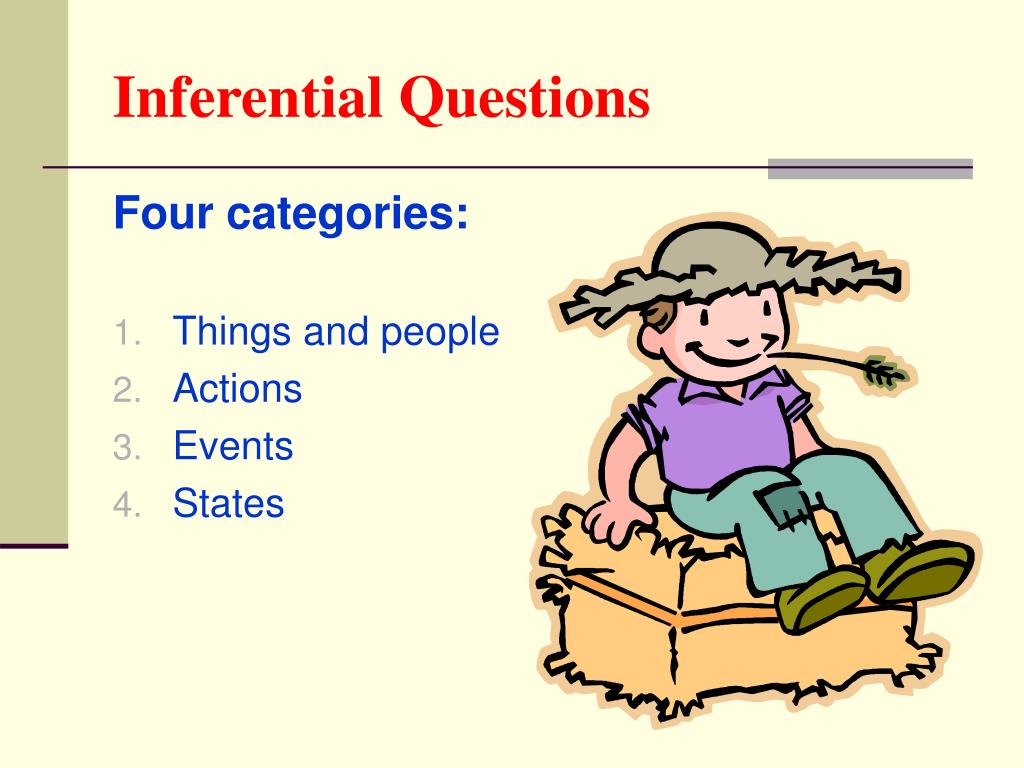 Inferential Questions

Four categories:

1. Things and people
2. Actions
3. Events
4. States